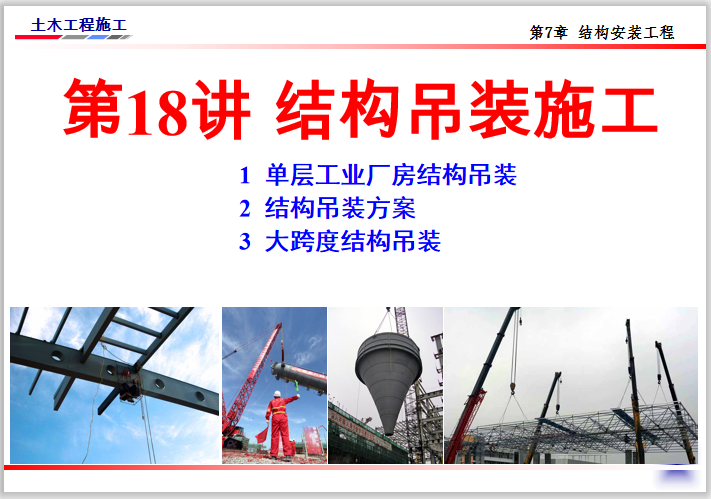 土木工程施工

第7章 结构安装工程

第18讲 结构吊装施工

1 单层工业厂房结构吊装
2 结构吊装方案
3 大跨度结构吊装